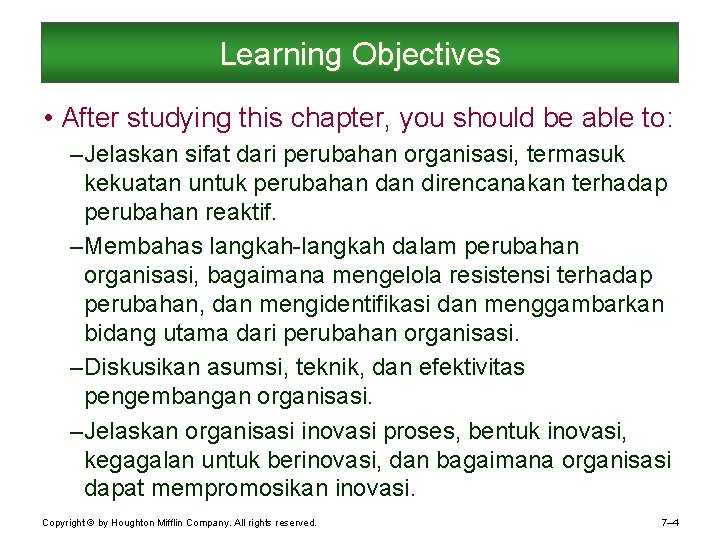 Learning Objectives

• After studying this chapter, you should be able to:

–Jelaskan sifat dari perubahan organisasi, termasuk kekuatan untuk perubahan dan direncanakan terhadap perubahan reaktif.

–Membahas langkah-langkah dalam perubahan organisasi, bagaimana mengelola resistensi terhadap perubahan, dan mengidentifikasi dan menggambarkan bidang utama dari perubahan organisasi.

–Diskusikan asumsi, teknik, dan efektivitas pengembangan organisasi.

–Jelaskan organisasi inovasi proses, bentuk inovasi, kegagalan untuk berinovasi, dan bagaimana organisasi dapat mempromosikan inovasi.

Copyright © by Houghton Mifflin Company. All rights reserved.

7–4